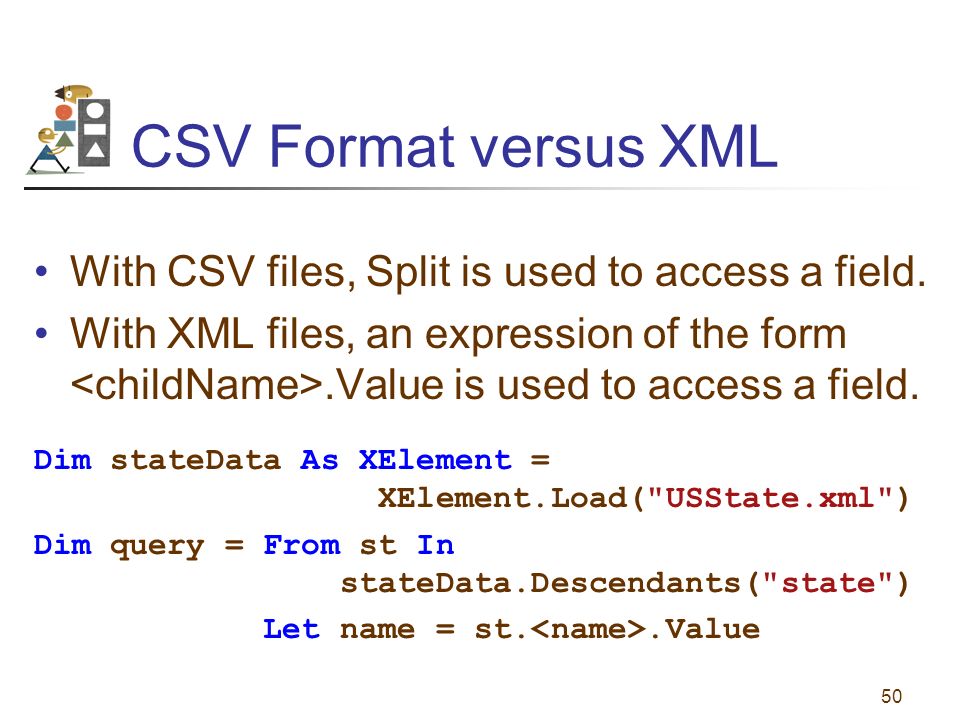 CSV Format versus XML

• With CSV files, Split is used to access a field.
• With XML files, an expression of the form <childName>.Value is used to access a field.

Dim stateData As XElement =
                 XElement.Load("USState.xml")
Dim query = From st In
               stateData.Descendants("state")
           Let name = st.<name>.Value

50